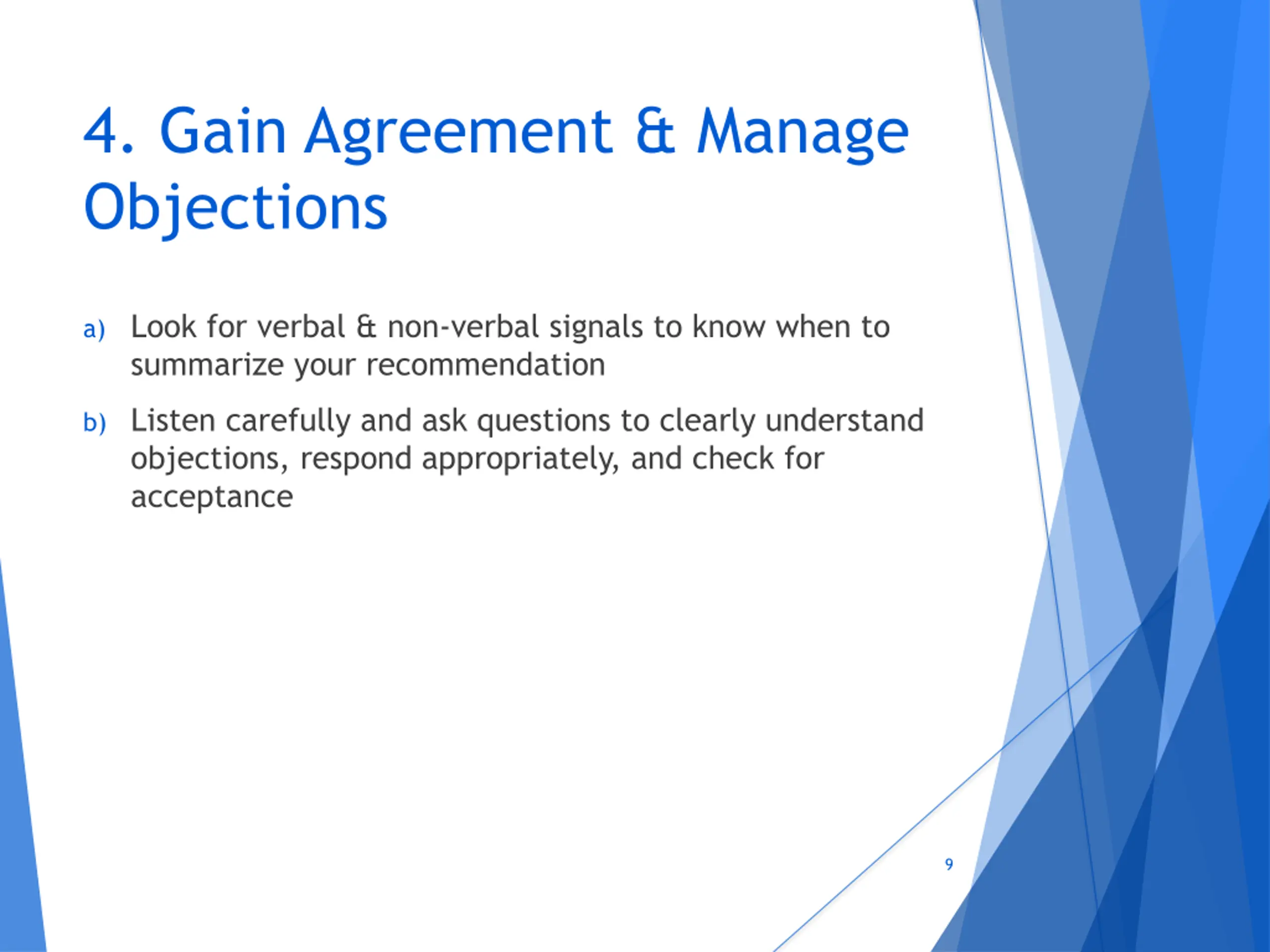 4. Gain Agreement & Manage Objections

a) Look for verbal & non-verbal signals to know when to summarize your recommendation

b) Listen carefully and ask questions to clearly understand objections, respond appropriately, and check for acceptance

9